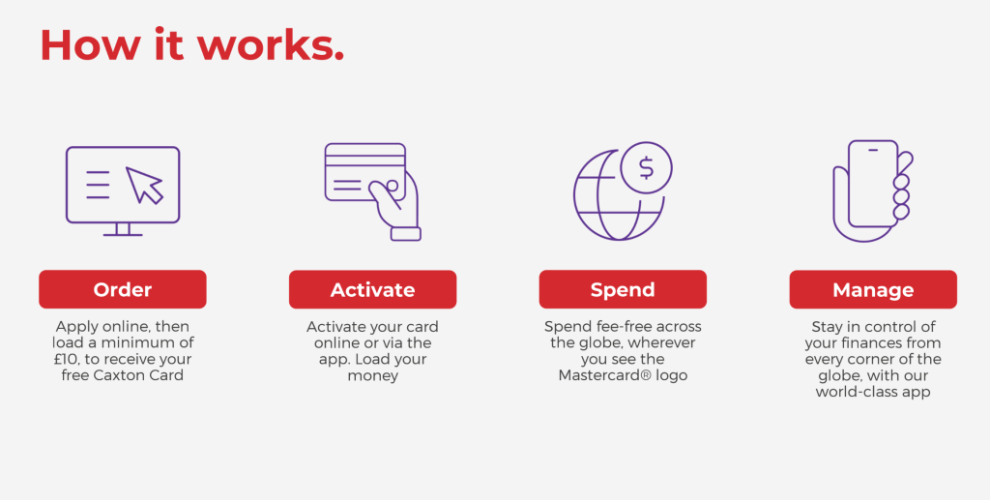 How it works.

$

Order

Apply online, then load a minimum of £10, to receive your free Caxton Card

Activate

Activate your card online or via the app. Load your money

Spend

Spend fee-free across the globe, wherever you see the Mastercard® logo

Manage

Stay in control of your finances from every corner of the globe, with our world-class app